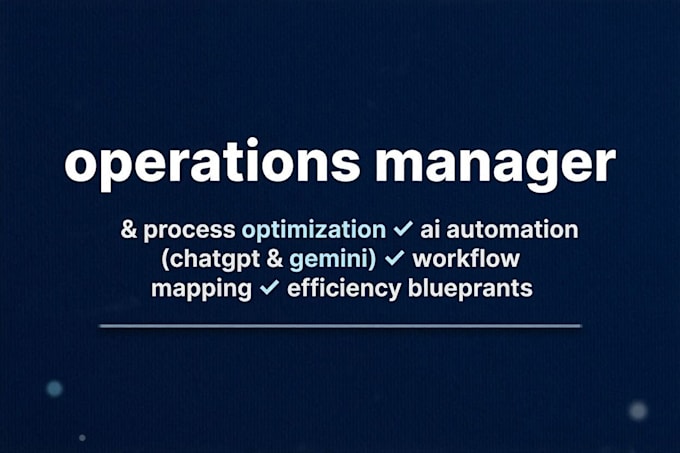 operations manager

& process optimization ✓ ai automation (chatgpt & gemini) ✓ workflow mapping ✓ efficiency blueprants